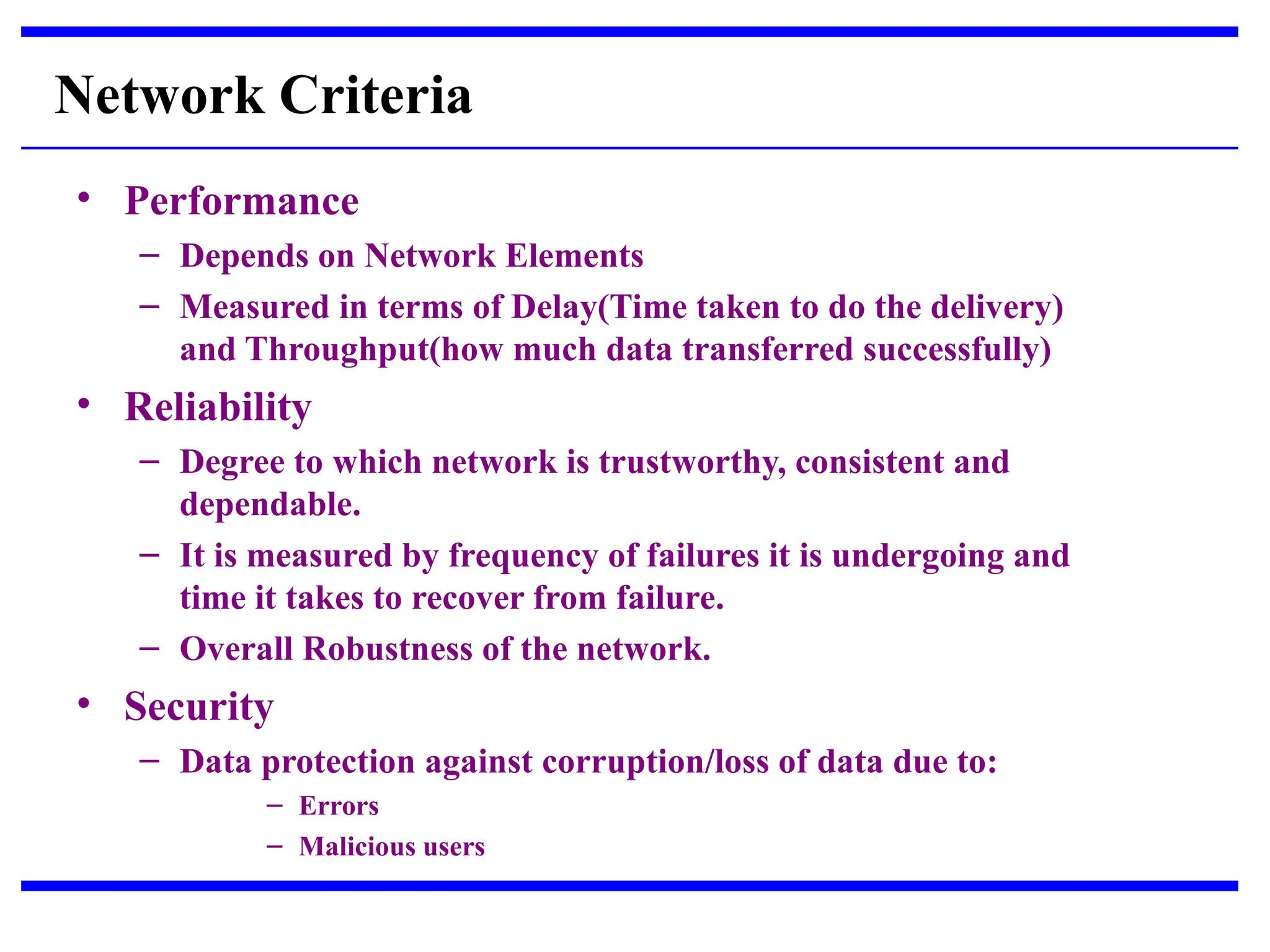 Network Criteria

• Performance
  – Depends on Network Elements
  – Measured in terms of Delay(Time taken to do the delivery) and Throughput(how much data transferred successfully)
• Reliability
  – Degree to which network is trustworthy, consistent and dependable.
  – It is measured by frequency of failures it is undergoing and time it takes to recover from failure.
  – Overall Robustness of the network.
• Security
  – Data protection against corruption/loss of data due to:
    – Errors
    – Malicious users